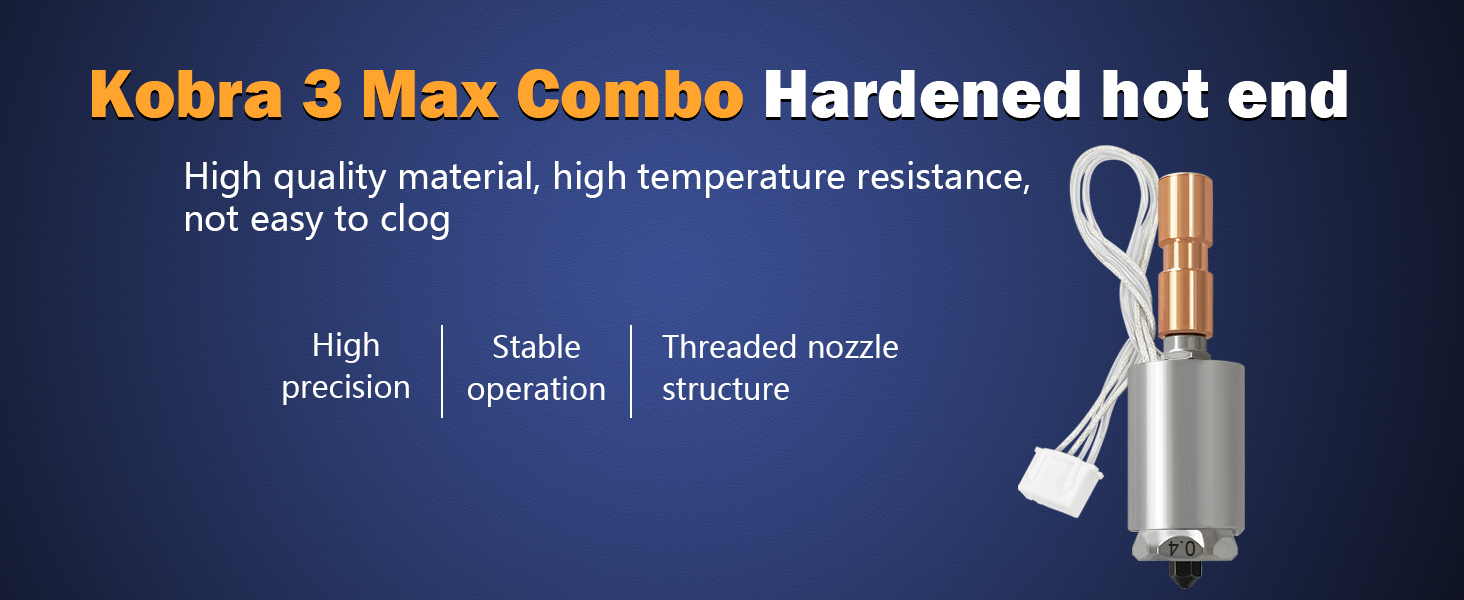 Kobra 3 Max Combo Hardened hot end

High quality material, high temperature resistance, not easy to clog

High precision

Stable operation

Threaded nozzle structure

0.4